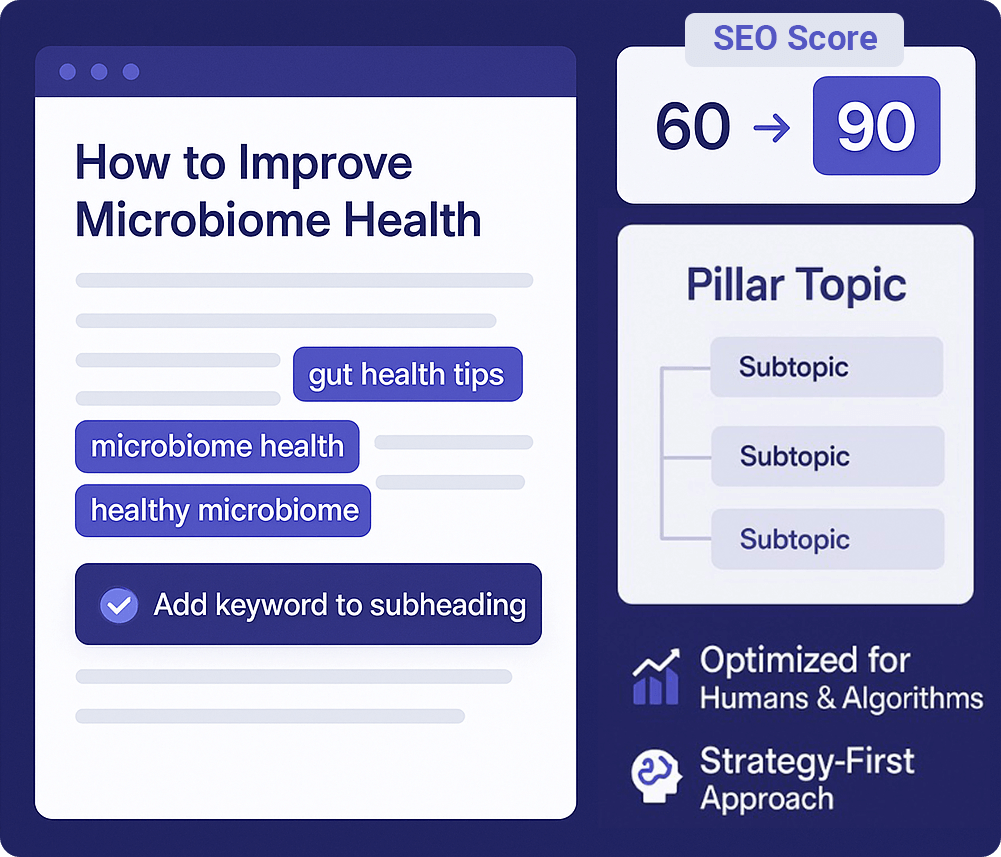 How to Improve Microbiome Health

gut health tips

microbiome health

healthy microbiome

Add keyword to subheading

SEO Score

60 → 90

Pillar Topic

Subtopic

Subtopic

Subtopic

Optimized for Humans & Algorithms

Strategy-First Approach